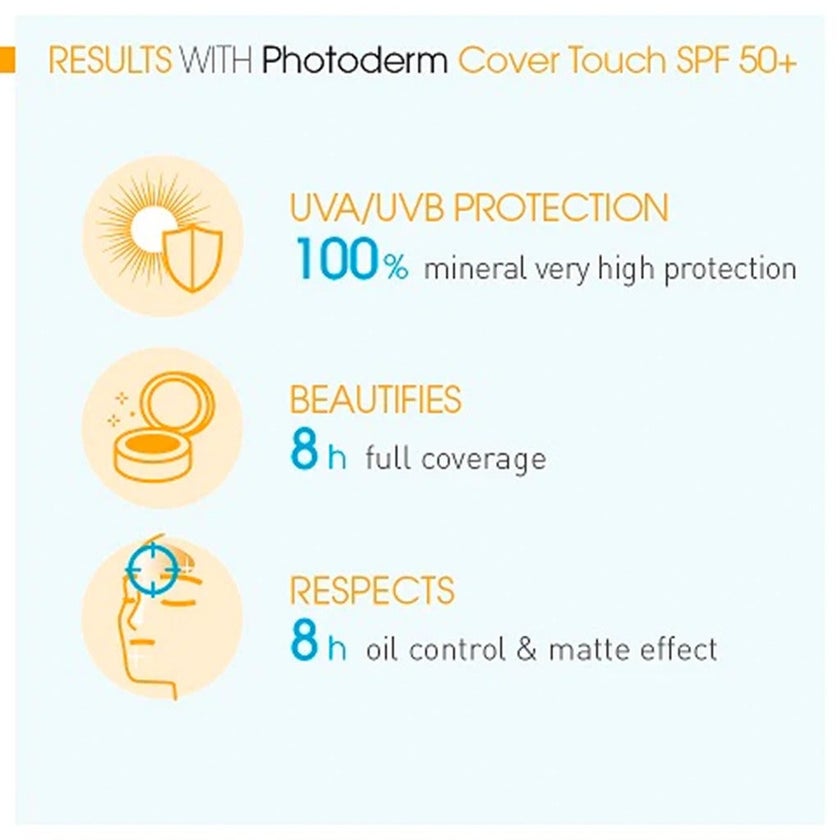 RESULTS WITH Photoderm Cover Touch SPF 50+

UVA/UVB PROTECTION
100% mineral very high protection

BEAUTIFIES
8 h full coverage

RESPECTS
8 h oil control & matte effect